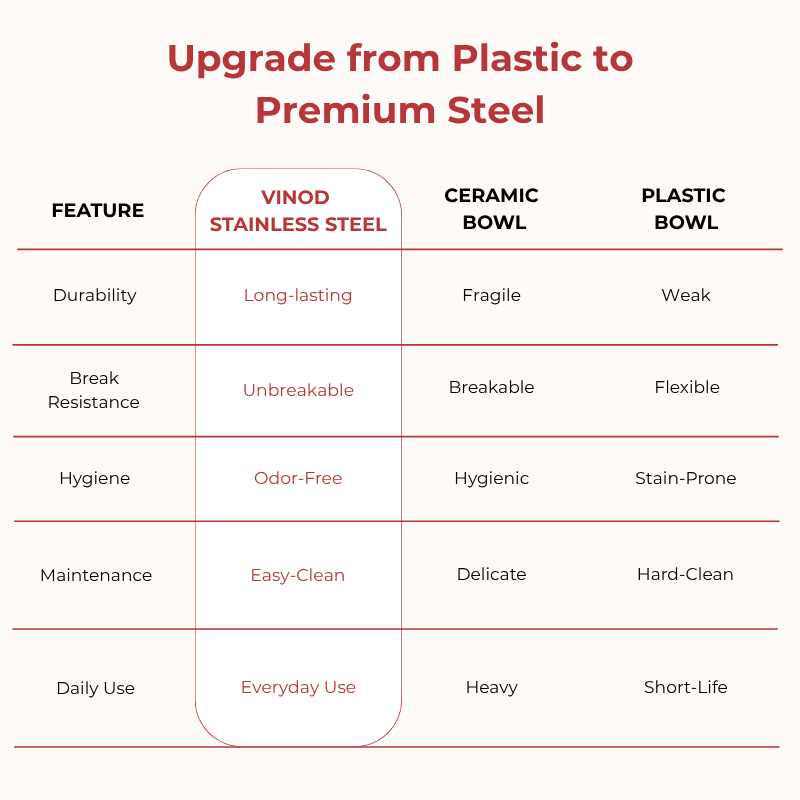 Upgrade from Plastic to Premium Steel

| FEATURE | VINOD STAINLESS STEEL | CERAMIC BOWL | PLASTIC BOWL |
|---|---|---|---|
| Durability | Long-lasting | Fragile | Weak |
| Break Resistance | Unbreakable | Breakable | Flexible |
| Hygiene | Odor-Free | Hygienic | Stain-Prone |
| Maintenance | Easy-Clean | Delicate | Hard-Clean |
| Daily Use | Everyday Use | Heavy | Short-Life |